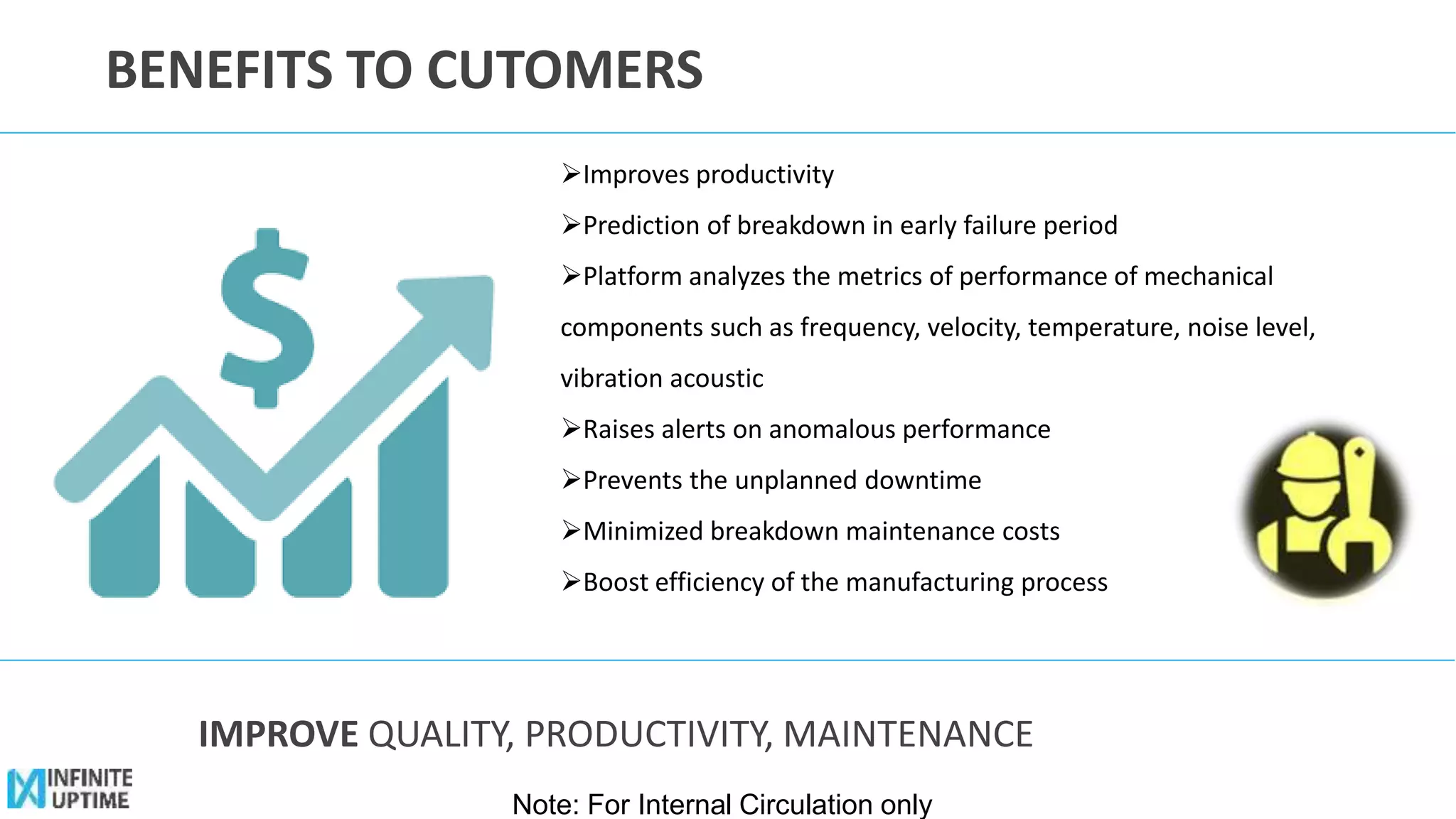 BENEFITS TO CUTOMERS

➢Improves productivity

➢Prediction of breakdown in early failure period

➢Platform analyzes the metrics of performance of mechanical components such as frequency, velocity, temperature, noise level, vibration acoustic

➢Raises alerts on anomalous performance

➢Prevents the unplanned downtime

➢Minimized breakdown maintenance costs

➢Boost efficiency of the manufacturing process

IMPROVE QUALITY, PRODUCTIVITY, MAINTENANCE

INFINITE UPTIME

Note: For Internal Circulation only